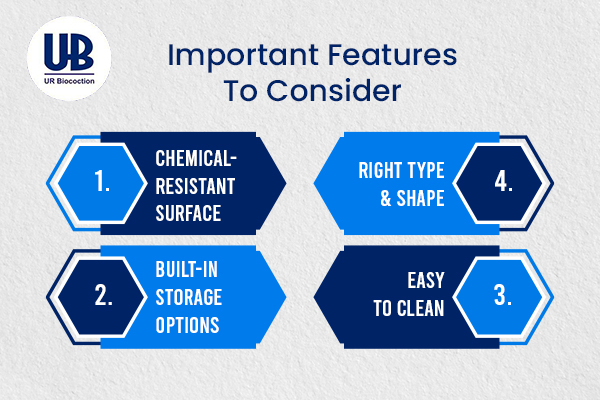 UB
UR Biocoction

Important Features To Consider

1. CHEMICAL-RESISTANT SURFACE

RIGHT TYPE & SHAPE 4.

2. BUILT-IN STORAGE OPTIONS

EASY TO CLEAN 3.